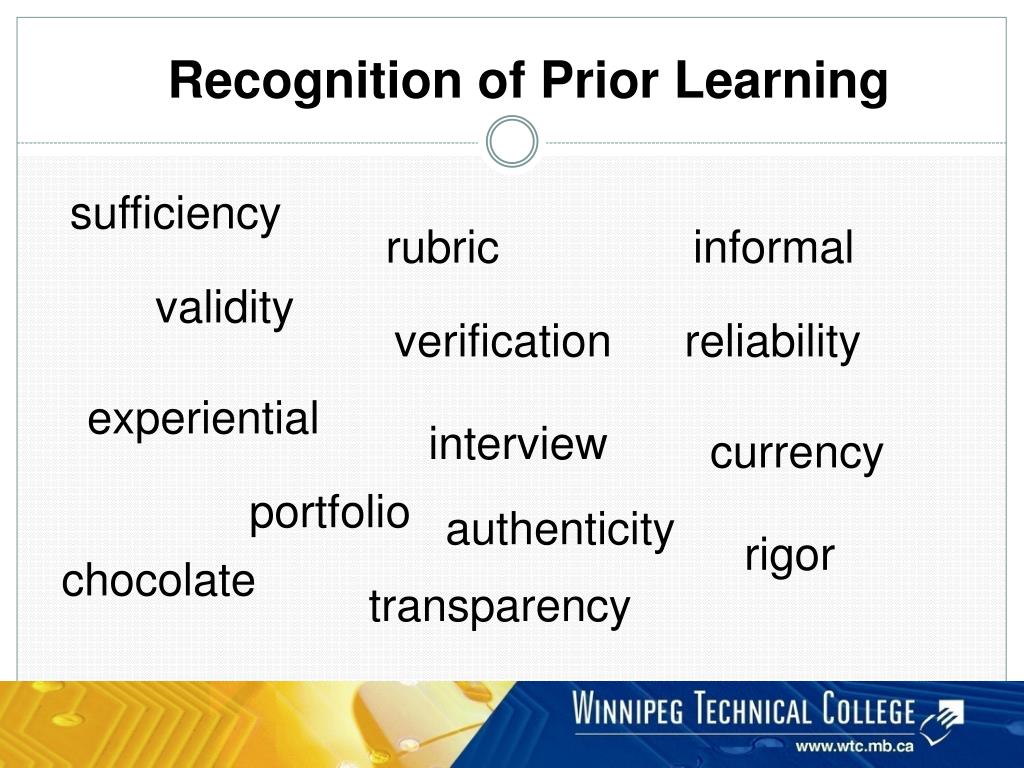 Recognition of Prior Learning

sufficiency

rubric

informal

validity

verification

reliability

experiential

interview

currency

portfolio

authenticity

rigor

chocolate

transparency

WINNIPEG TECHNICAL COLLEGE
www.wtc.mb.ca